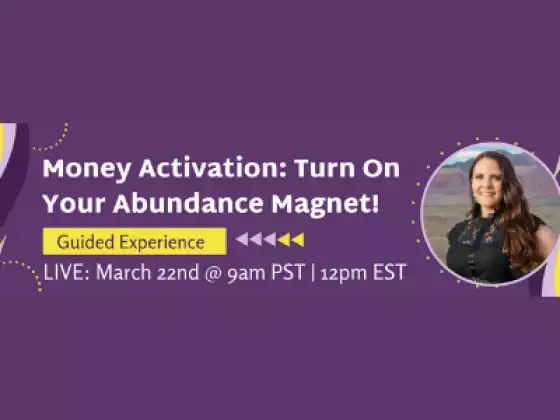 Money Activation: Turn On Your Abundance Magnet!

Guided Experience

LIVE: March 22nd @ 9am PST | 12pm EST